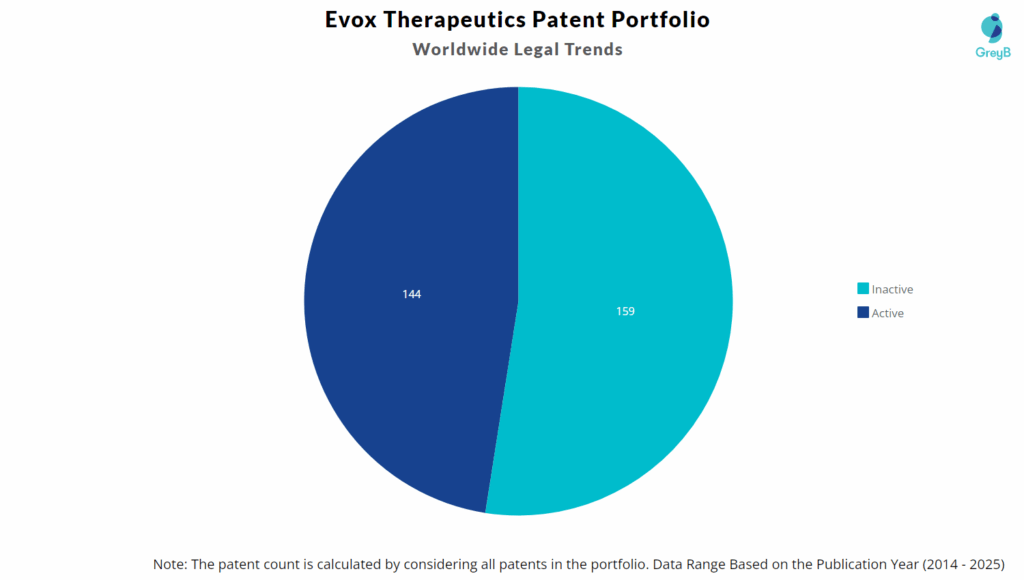 Evox Therapeutics Patent Portfolio
Worldwide Legal Trends

GreyB

144

159

Inactive
Active

Note: The patent count is calculated by considering all patents in the portfolio. Data Range Based on the Publication Year (2014 - 2025)